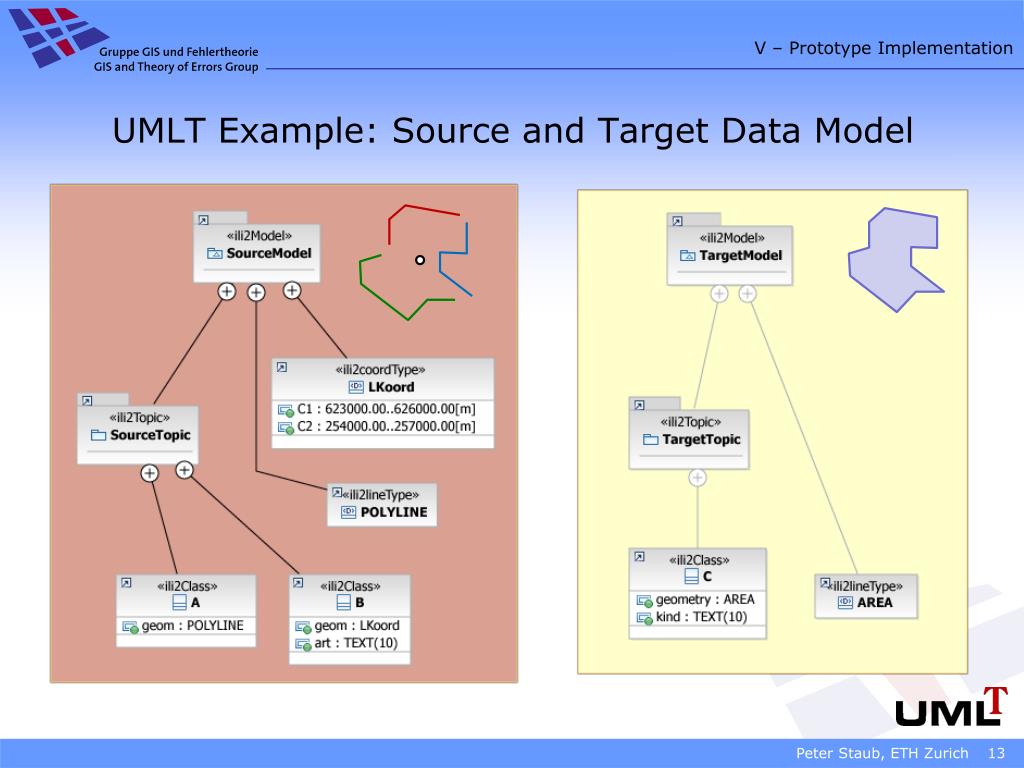 Gruppe GIS und Fehlertheorie
GIS and Theory of Errors Group

V – Prototype Implementation

UMLT Example: Source and Target Data Model

«ili2Model»
SourceModel

«ili2coordType»
LKoord
C1 : 623000.00..626000.00[m]
C2 : 254000.00..257000.00[m]

«ili2Topic»
SourceTopic

«ili2lineType»
POLYLINE

«ili2Class»
A
geom : POLYLINE

«ili2Class»
B
geom : LKoord
art : TEXT(10)

«ili2Model»
TargetModel

«ili2Topic»
TargetTopic

«ili2Class»
C
geometry : AREA
kind : TEXT(10)

«ili2lineType»
AREA

UMLT

Peter Staub, ETH Zurich 13